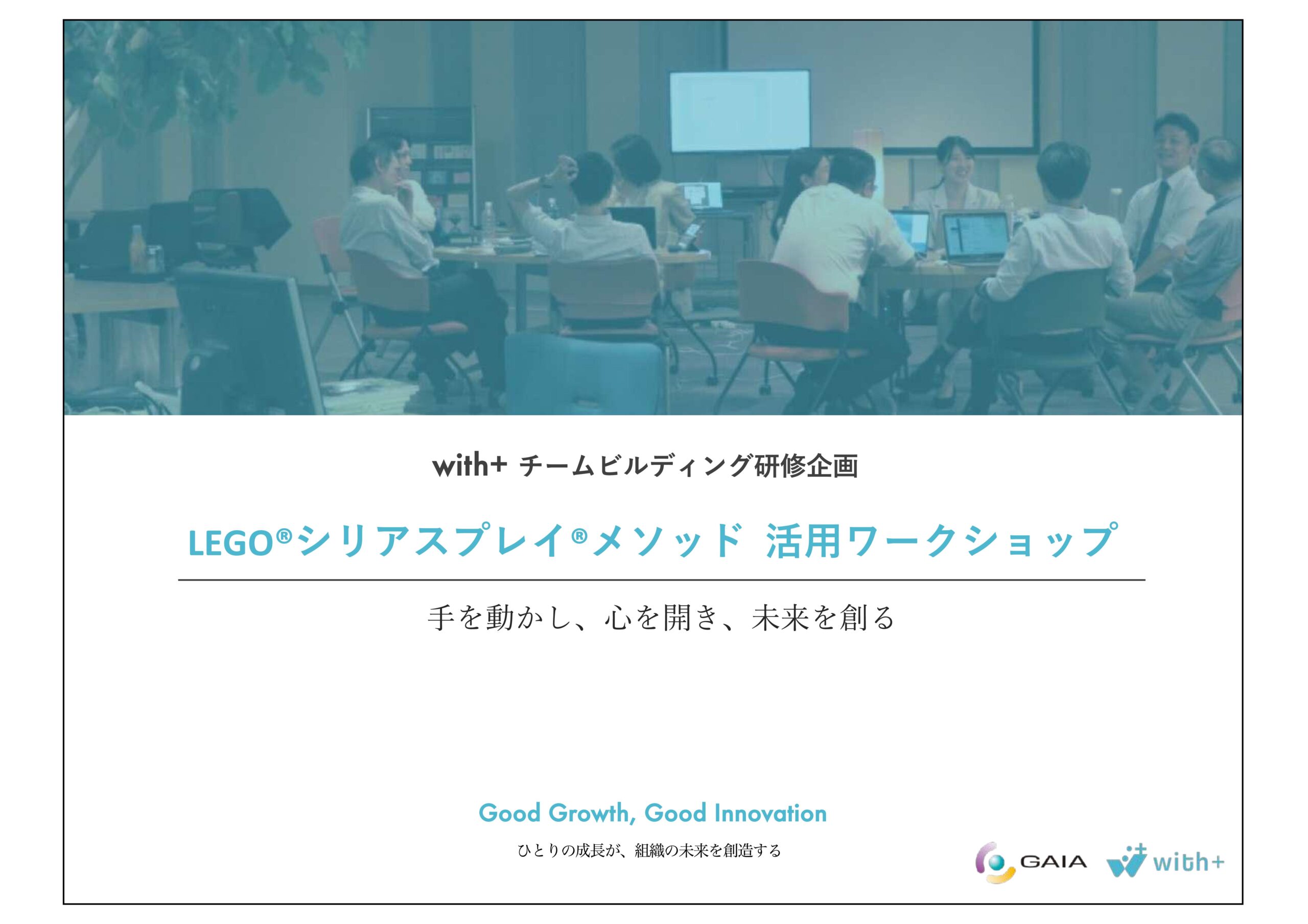 with+ チームビルディング研修企画

LEGO®シリアスプレイ®メソッド 活用ワークショップ

手を動かし、心を開き、未来を創る

Good Growth, Good Innovation

ひとりの成長が、組織の未来を創造する

GAIA with+